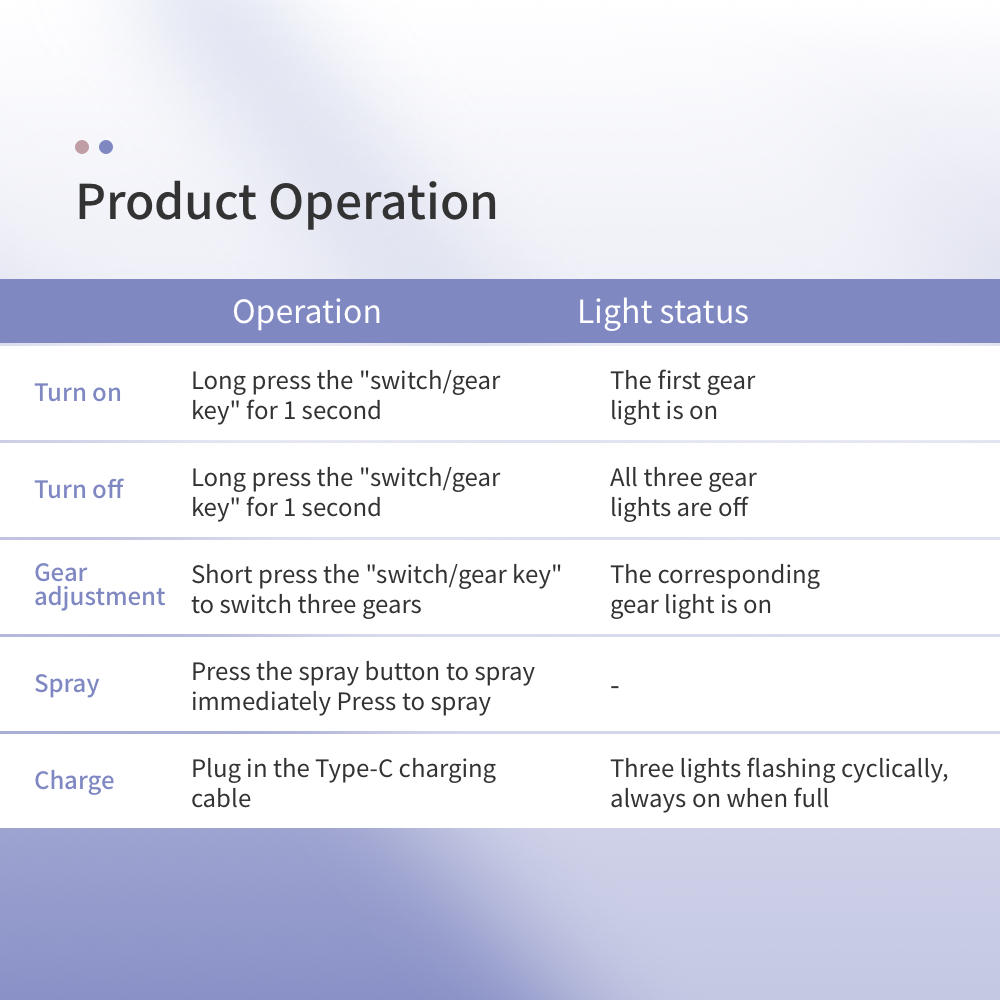 Product Operation

| | Operation | Light status |
|---|---|---|
| Turn on | Long press the "switch/gear key" for 1 second | The first gear light is on |
| Turn off | Long press the "switch/gear key" for 1 second | All three gear lights are off |
| Gear adjustment | Short press the "switch/gear key" to switch three gears | The corresponding gear light is on |
| Spray | Press the spray button to spray immediately Press to spray | - |
| Charge | Plug in the Type-C charging cable | Three lights flashing cyclically, always on when full |